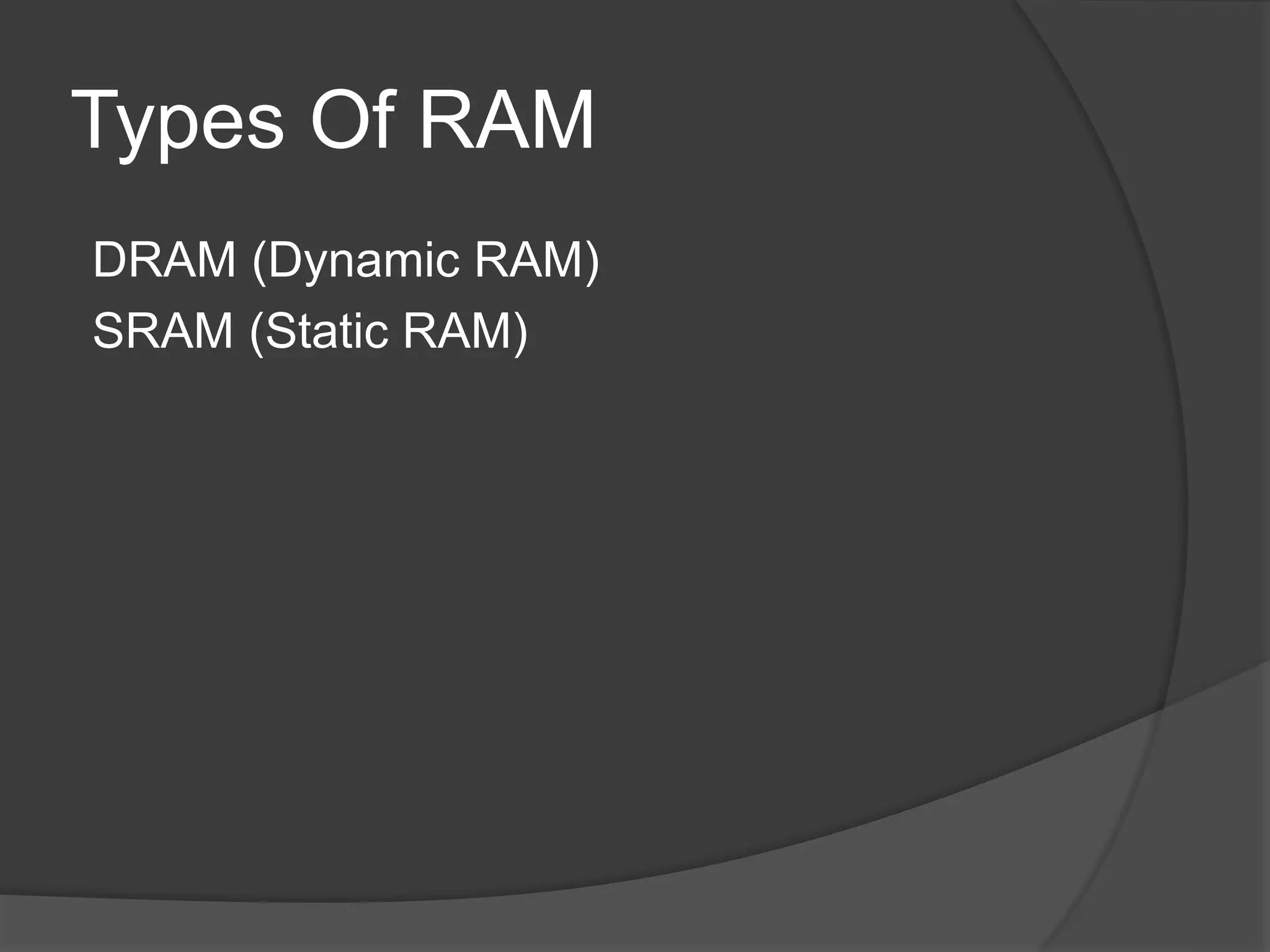 Types Of RAM

DRAM (Dynamic RAM)
SRAM (Static RAM)